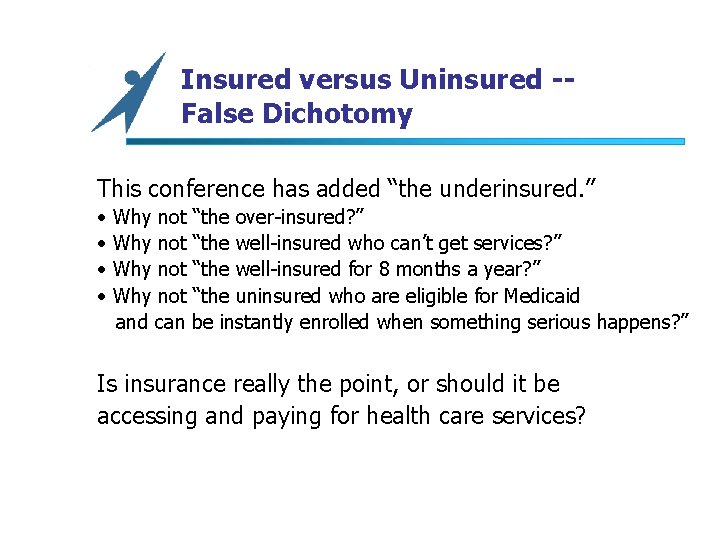 Insured versus Uninsured -- False Dichotomy

This conference has added “the underinsured.”
• Why not “the over-insured?”
• Why not “the well-insured who can’t get services?”
• Why not “the well-insured for 8 months a year?”
• Why not “the uninsured who are eligible for Medicaid and can be instantly enrolled when something serious happens?”

Is insurance really the point, or should it be accessing and paying for health care services?